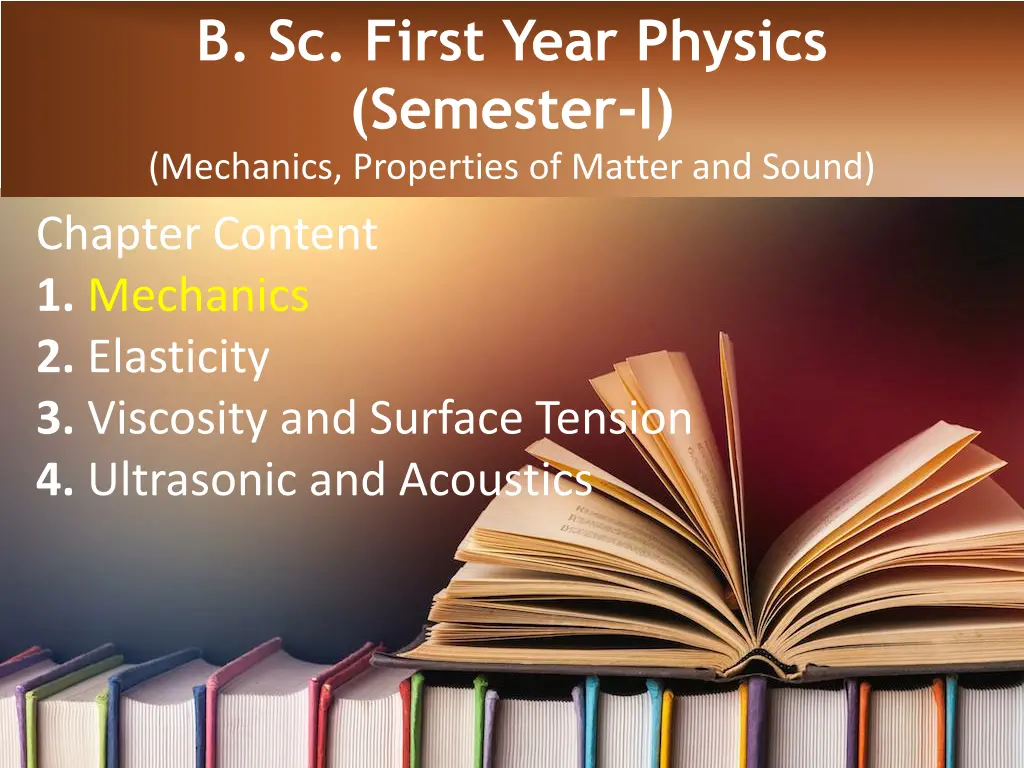 B. Sc. First Year Physics
(Semester-I)
(Mechanics, Properties of Matter and Sound)

Chapter Content
1. Mechanics
2. Elasticity
3. Viscosity and Surface Tension
4. Ultrasonic and Acoustics